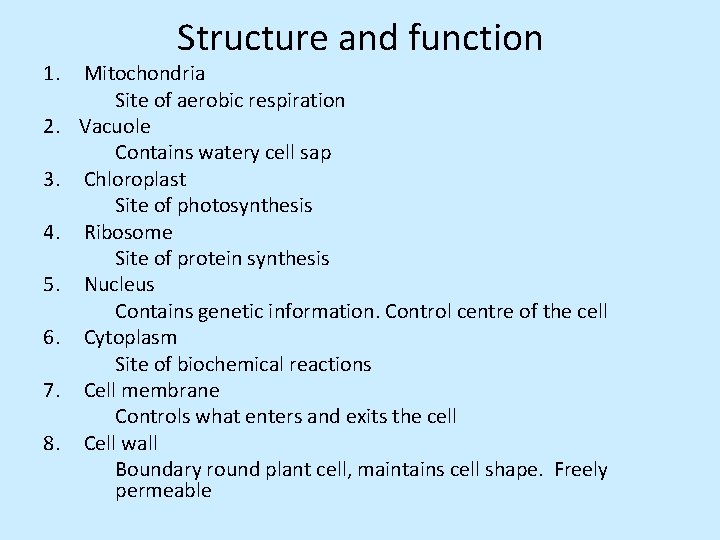 Structure and function

1. Mitochondria
Site of aerobic respiration
2. Vacuole
Contains watery cell sap
3. Chloroplast
Site of photosynthesis
4. Ribosome
Site of protein synthesis
5. Nucleus
Contains genetic information. Control centre of the cell
6. Cytoplasm
Site of biochemical reactions
7. Cell membrane
Controls what enters and exits the cell
8. Cell wall
Boundary round plant cell, maintains cell shape. Freely permeable